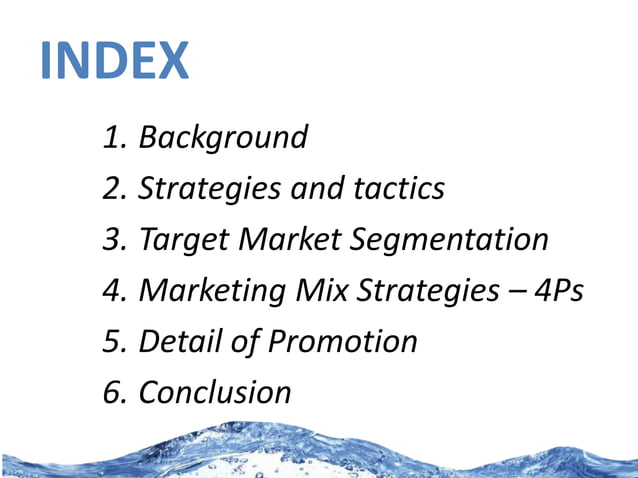 INDEX

1. Background
2. Strategies and tactics
3. Target Market Segmentation
4. Marketing Mix Strategies – 4Ps
5. Detail of Promotion
6. Conclusion